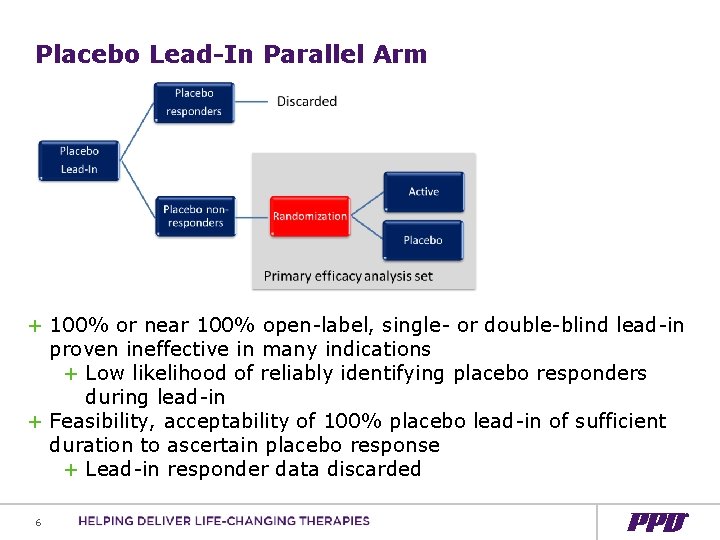 Placebo Lead-In Parallel Arm

Placebo Lead-In

Placebo responders

Discarded

Placebo non-responders

Randomization

Active

Placebo

Primary efficacy analysis set

+ 100% or near 100% open-label, single- or double-blind lead-in proven ineffective in many indications
+ Low likelihood of reliably identifying placebo responders during lead-in
+ Feasibility, acceptability of 100% placebo lead-in of sufficient duration to ascertain placebo response
+ Lead-in responder data discarded

6 HELPING DELIVER LIFE-CHANGING THERAPIES

PPD